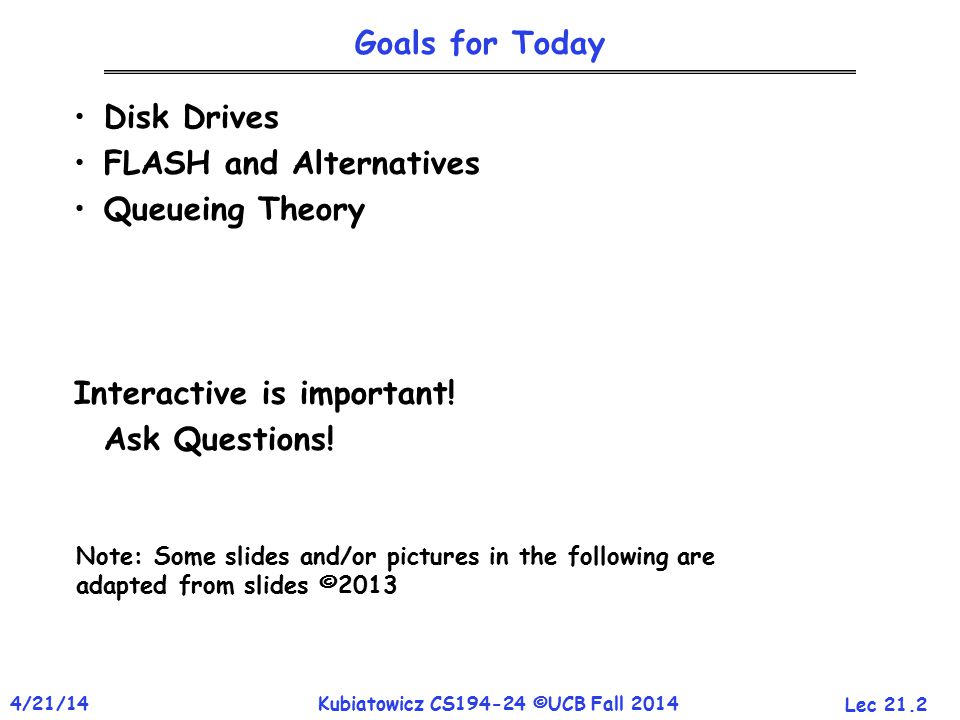 Goals for Today

• Disk Drives
• FLASH and Alternatives
• Queueing Theory

Interactive is important!
Ask Questions!

Note: Some slides and/or pictures in the following are adapted from slides ©2013

4/21/14

Kubiatowicz CS194-24 ©UCB Fall 2014

Lec 21.2